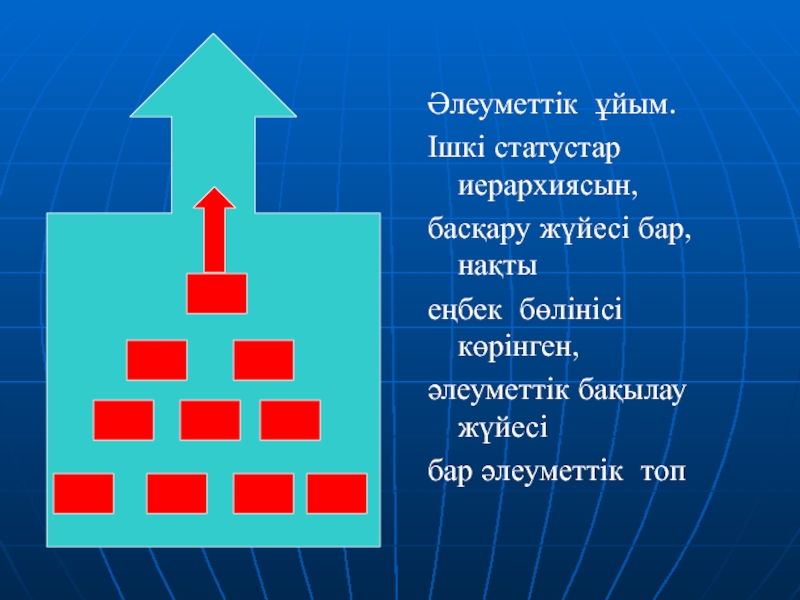 Әлеуметтік ұйым.

Ішкі статустар иерархиясын,

басқару жүйесі бар, нақты

еңбек бөлінісі көрінген,

әлеуметтік бақылау жүйесі

бар әлеуметтік топ